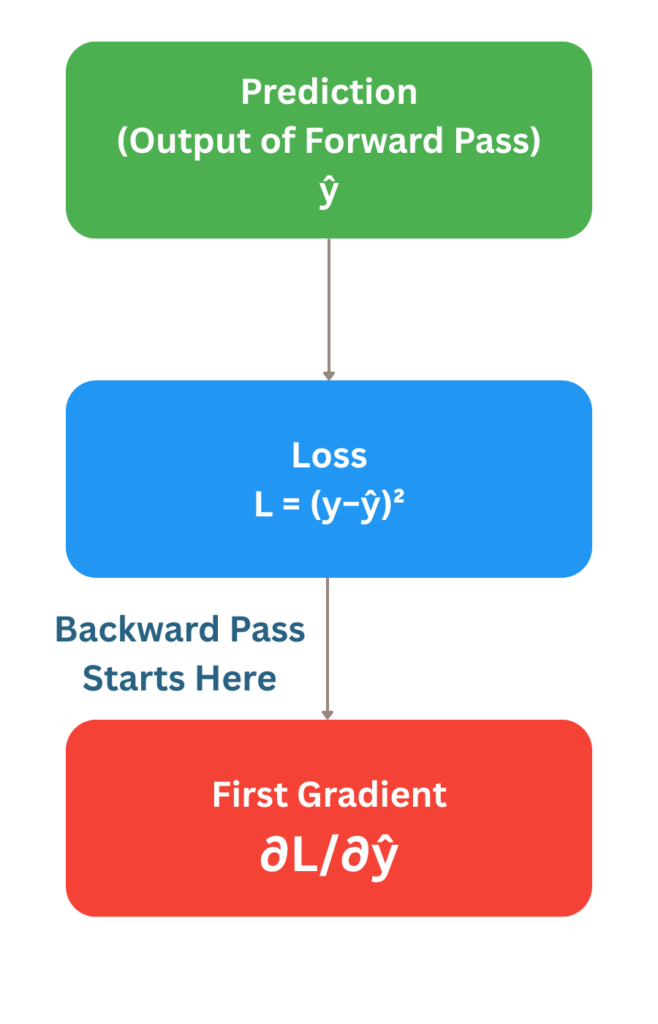 Prediction
(Output of Forward Pass)
$\hat{y}$

Loss
$L = (y-\hat{y})^2$

Backward Pass
Starts Here

First Gradient
$\partial L/\partial \hat{y}$